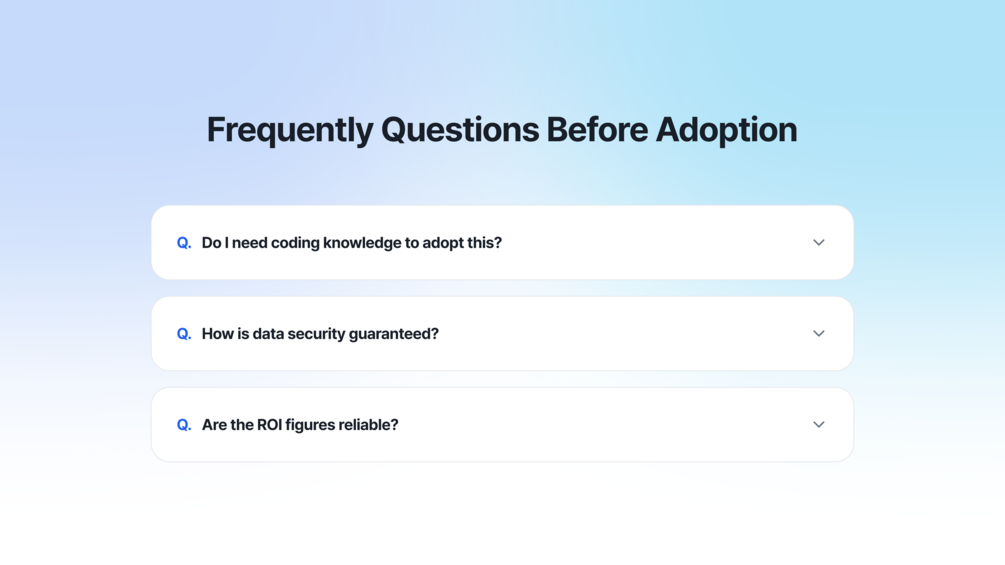 Frequently Questions Before Adoption

Q. Do I need coding knowledge to adopt this?

Q. How is data security guaranteed?

Q. Are the ROI figures reliable?